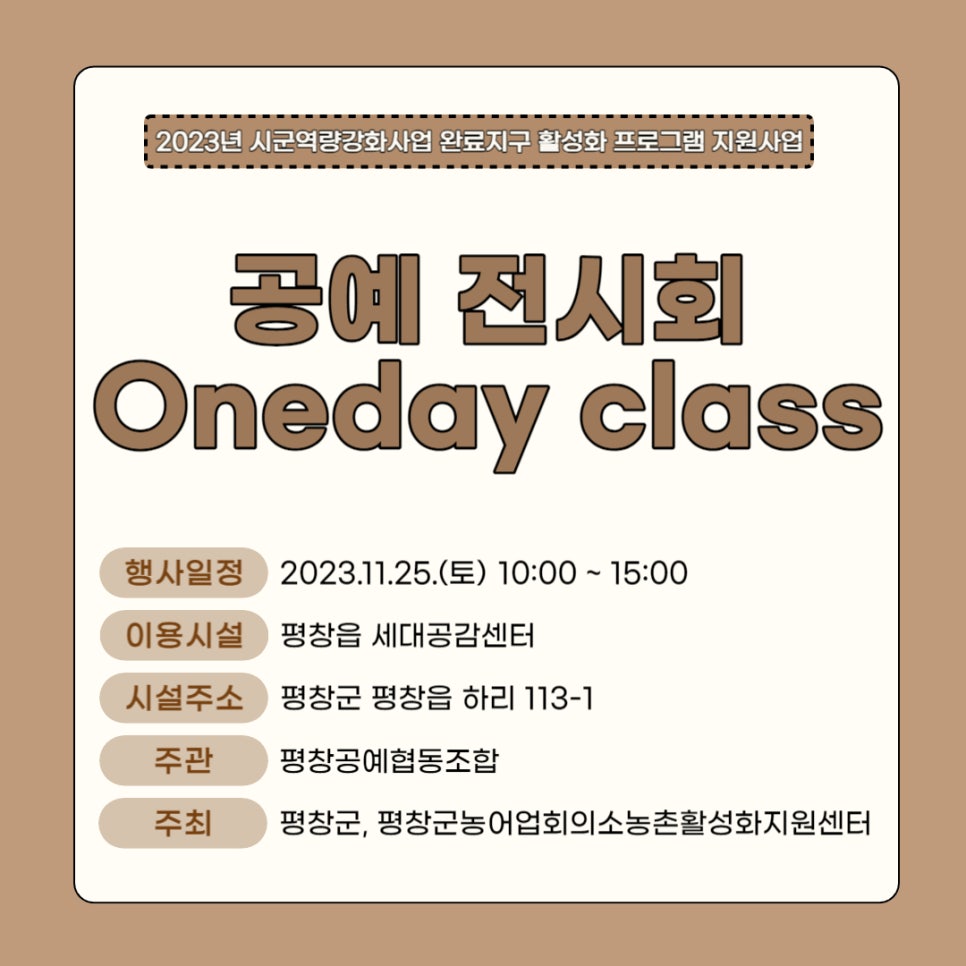 2023년 시군역량강화사업 완료지구 활성화 프로그램 지원사업

공예 전시회
Oneday class

행사일정 2023.11.25.(토) 10:00 ~ 15:00
이용시설 평창읍 세대공감센터
시설주소 평창군 평창읍 하리 113-1
주관 평창공예협동조합
주최 평창군, 평창군농어업회의소농촌활성화지원센터